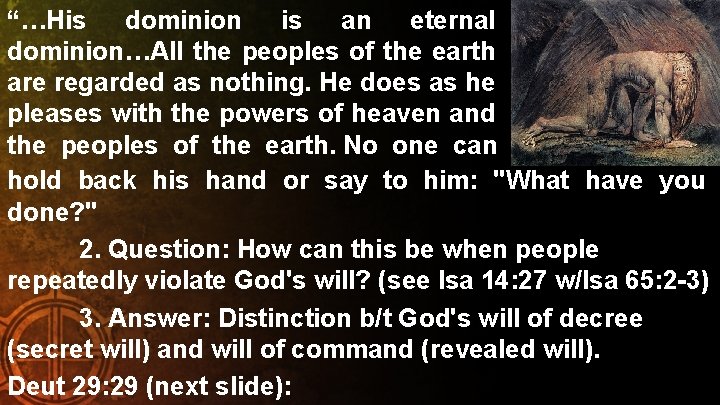 “…His dominion is an eternal dominion…All the peoples of the earth are regarded as nothing. He does as he pleases with the powers of heaven and the peoples of the earth. No one can hold back his hand or say to him: "What have you done?"

2. Question: How can this be when people repeatedly violate God's will? (see Isa 14:27 w/Isa 65:2-3)

3. Answer: Distinction b/t God's will of decree (secret will) and will of command (revealed will).

Deut 29:29 (next slide):